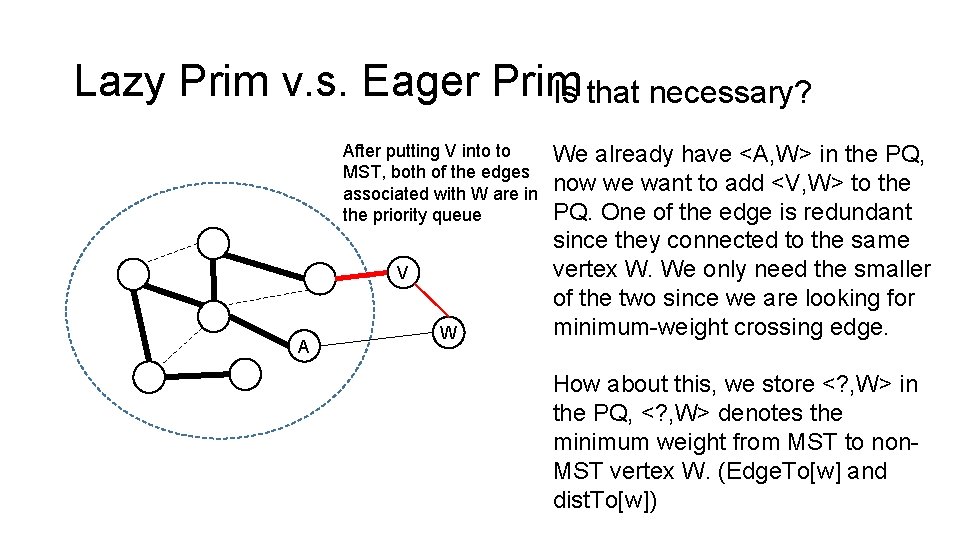 Lazy Prim v.s. Eager Prim

Is that necessary?

After putting V into to MST, both of the edges associated with W are in the priority queue

V

W

A

We already have <A,W> in the PQ, now we want to add <V,W> to the PQ. One of the edge is redundant since they connected to the same vertex W. We only need the smaller of the two since we are looking for minimum-weight crossing edge.

How about this, we store <?,W> in the PQ, <?,W> denotes the minimum weight from MST to non-MST vertex W. (EdgeTo[w] and distTo[w])